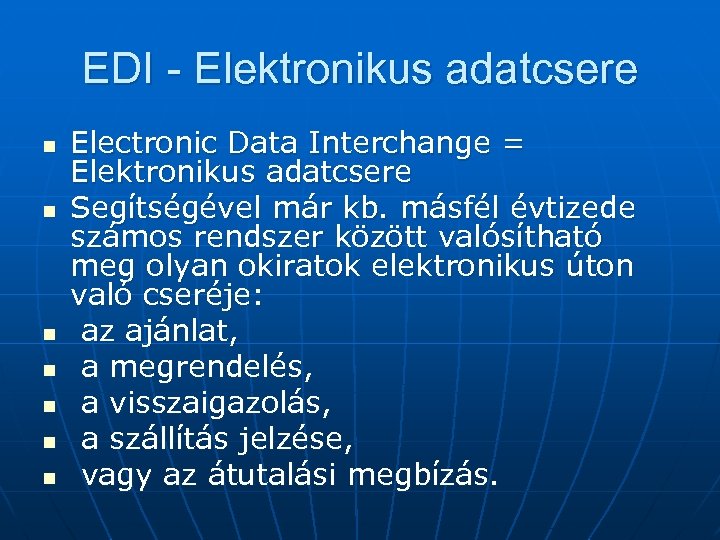 EDI - Elektronikus adatcsere

- Electronic Data Interchange = Elektronikus adatcsere
- Segítségével már kb. másfél évtizede számos rendszer között valósítható meg olyan okiratok elektronikus úton való cseréje:
- az ajánlat,
- a megrendelés,
- a visszaigazolás,
- a szállítás jelzése,
- vagy az átutalási megbízás.